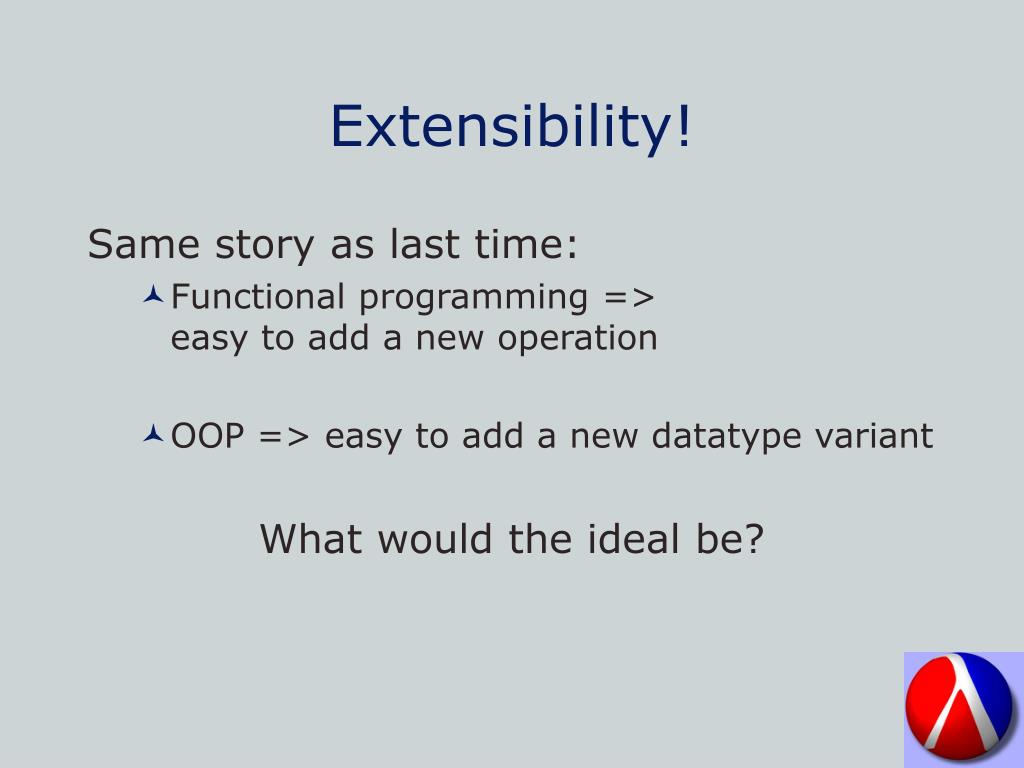 Extensibility!

Same story as last time:

Functional programming => easy to add a new operation

OOP => easy to add a new datatype variant

What would the ideal be?